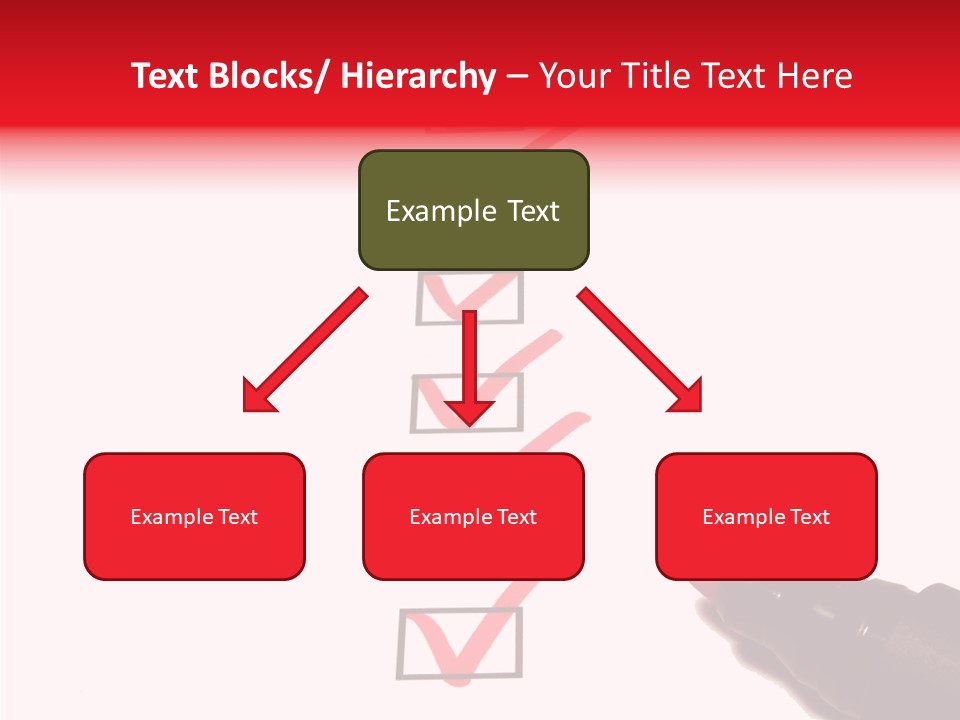 Text Blocks/ Hierarchy – Your Title Text Here

Example Text

Example Text

Example Text

Example Text